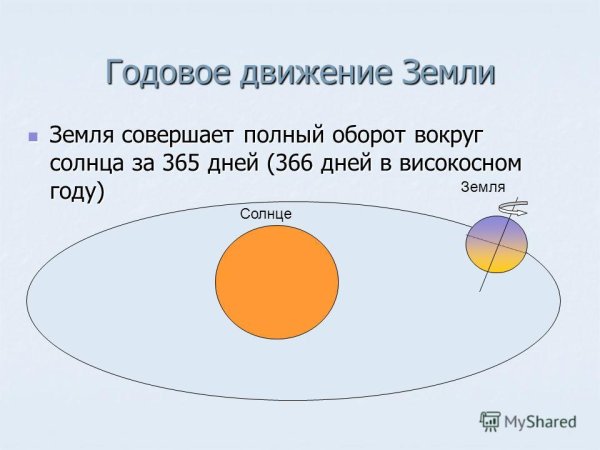 Годовое движение Земли

Земля совершает полный оборот вокруг солнца за 365 дней (366 дней в високосном году)

Земля

Солнце

MyShared